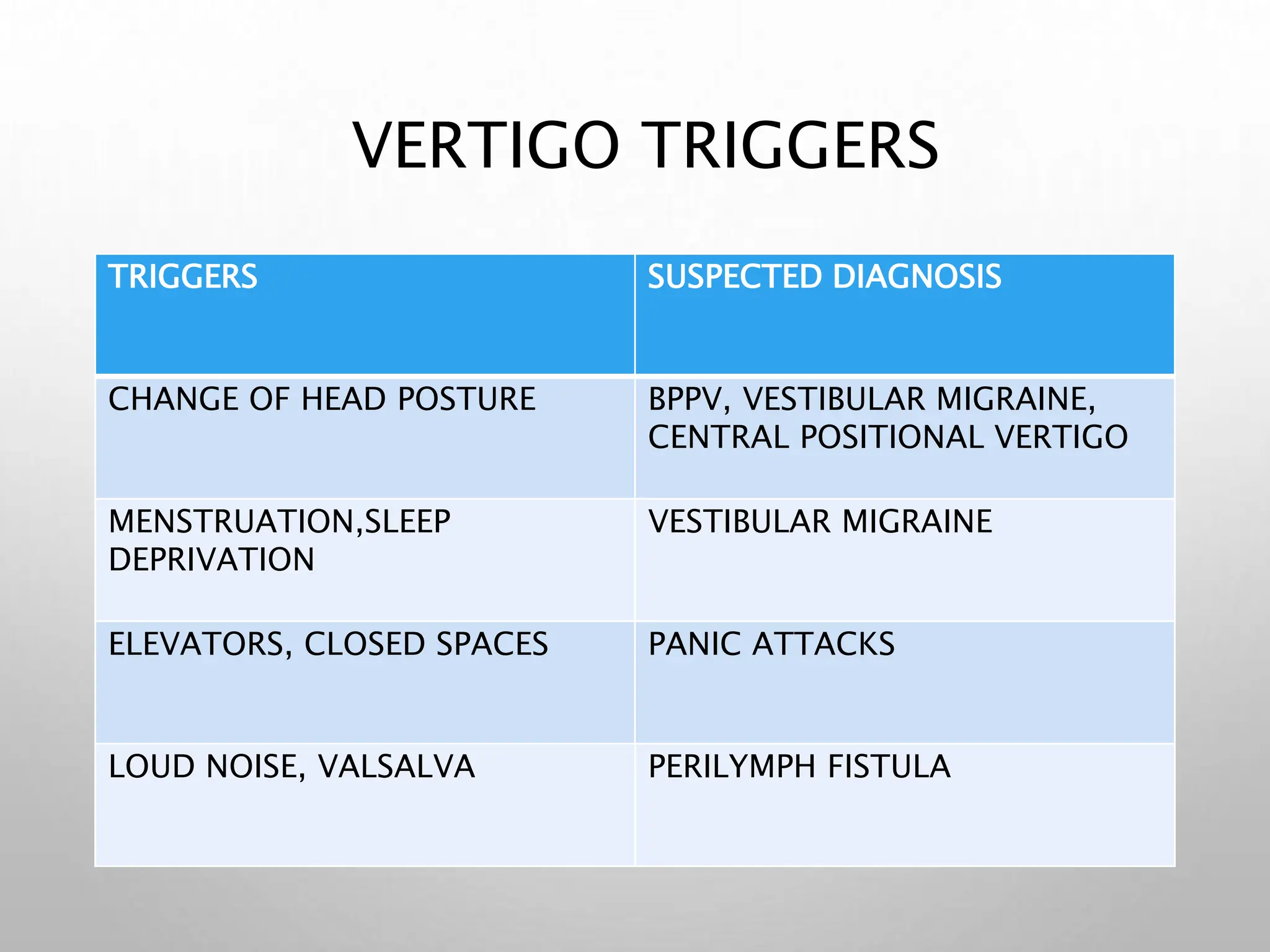 VERTIGO TRIGGERS

| TRIGGERS | SUSPECTED DIAGNOSIS |
|---|---|
| CHANGE OF HEAD POSTURE | BPPV, VESTIBULAR MIGRAINE, CENTRAL POSITIONAL VERTIGO |
| MENSTRUATION,SLEEP DEPRIVATION | VESTIBULAR MIGRAINE |
| ELEVATORS, CLOSED SPACES | PANIC ATTACKS |
| LOUD NOISE, VALSALVA | PERILYMPH FISTULA |